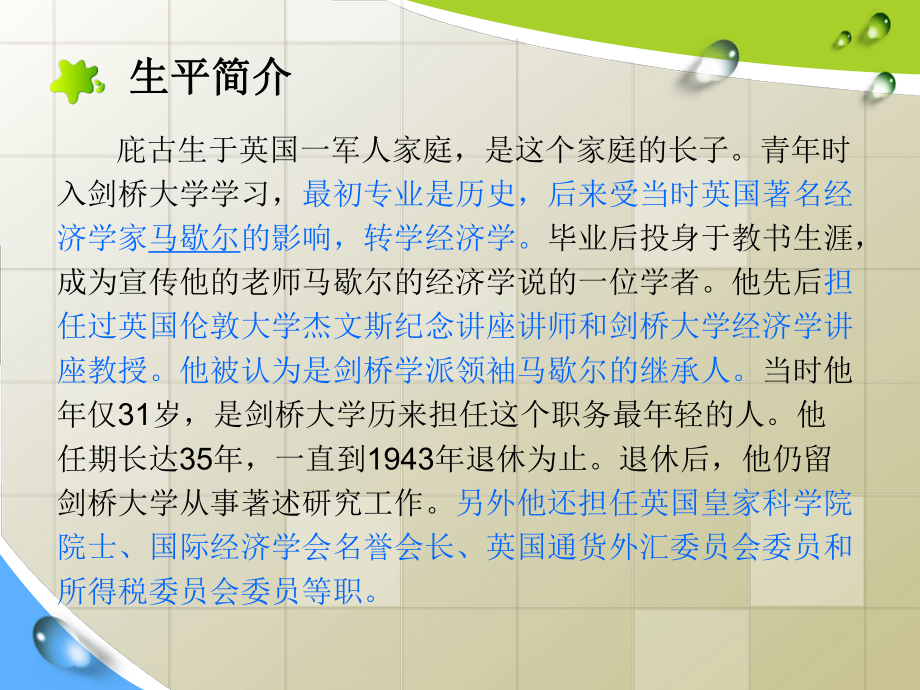 生平简介

庇古生于英国一军人家庭，是这个家庭的长子。青年时入剑桥大学学习，最初专业是历史，后来受当时英国著名经济学家马歇尔的影响，转学经济学。毕业后投身于教书生涯，成为宣传他的老师马歇尔的经济学说的一位学者。他先后担任过英国伦敦大学杰文斯纪念讲座讲师和剑桥大学经济学讲座教授。他被认为是剑桥学派领袖马歇尔的继承人。当时他年仅31岁，是剑桥大学历来担任这个职务最年轻的人。他任期长达35年，一直到1943年退休为止。退休后，他仍留剑桥大学从事著述研究工作。另外他还担任英国皇家科学院院士、国际经济学会名誉会长、英国通货外汇委员会委员和所得税委员会委员等职。